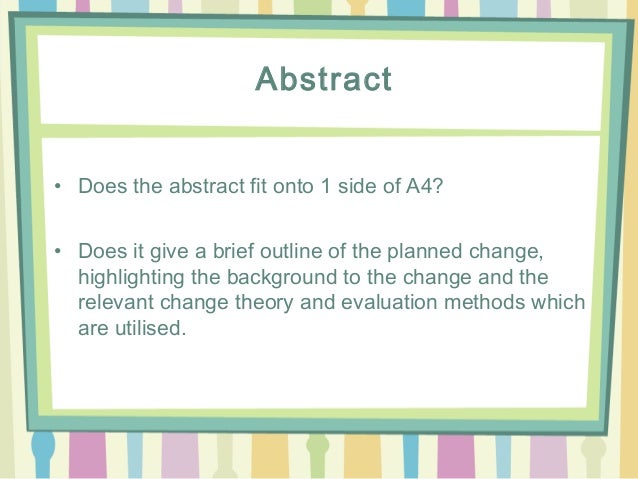 Abstract

• Does the abstract fit onto 1 side of A4?

• Does it give a brief outline of the planned change, highlighting the background to the change and the relevant change theory and evaluation methods which are utilised.